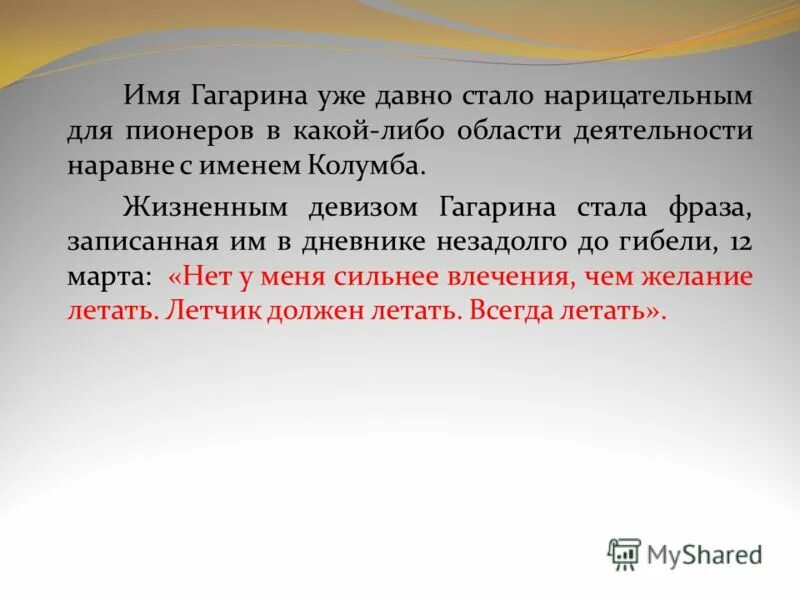 Имя Гагарина уже давно стало нарицательным для пионеров в какой-либо области деятельности наравне с именем Колумба.

Жизненным девизом Гагарина стала фраза, записанная им в дневнике незадолго до гибели, 12 марта: «Нет у меня сильнее влечения, чем желание летать. Летчик должен летать. Всегда летать».

MyShared